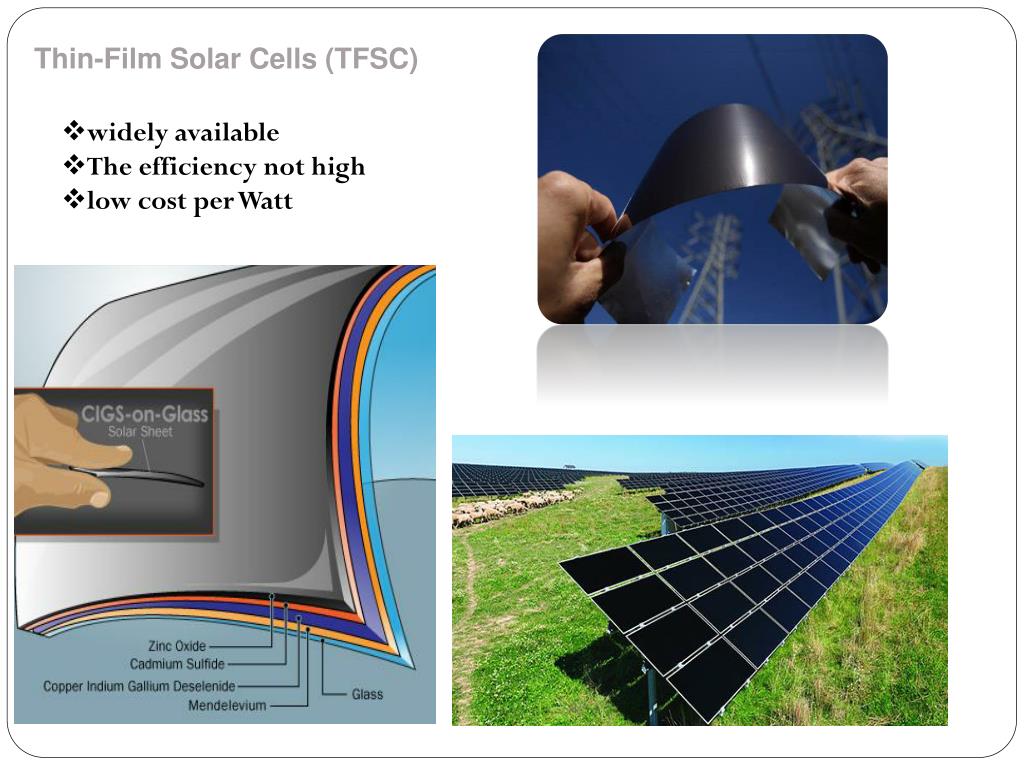 Thin-Film Solar Cells (TFSC)

❖widely available
❖The efficiency not high
❖low cost per Watt

CIGS-on-Glass
Solar Sheet

Zinc Oxide
Cadmium Sulfide
Copper Indium Gallium Deselenide
Mendelevium
Glass